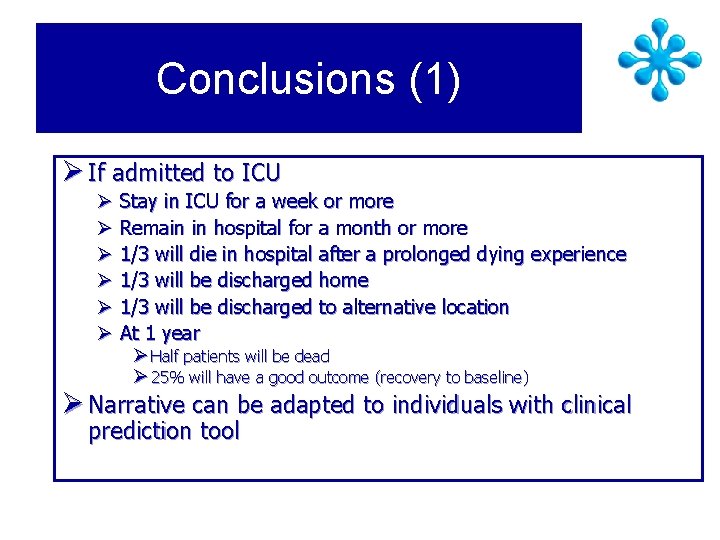 Conclusions (1)

➢ If admitted to ICU
➢ Stay in ICU for a week or more
➢ Remain in hospital for a month or more
➢ 1/3 will die in hospital after a prolonged dying experience
➢ 1/3 will be discharged home
➢ 1/3 will be discharged to alternative location
➢ At 1 year
➢ Half patients will be dead
➢ 25% will have a good outcome (recovery to baseline)
➢ Narrative can be adapted to individuals with clinical prediction tool